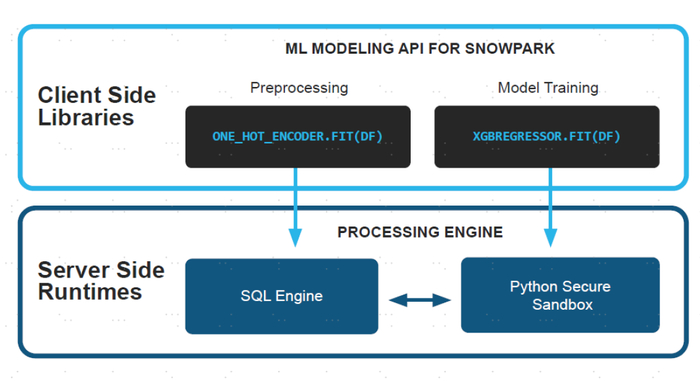 ML MODELING API FOR SNOWPARK

Client Side Libraries

Preprocessing

ONE_HOT_ENCODER.FIT(DF)

Model Training

XGBREGRESSOR.FIT(DF)

PROCESSING ENGINE

Server Side Runtimes

SQL Engine

Python Secure Sandbox